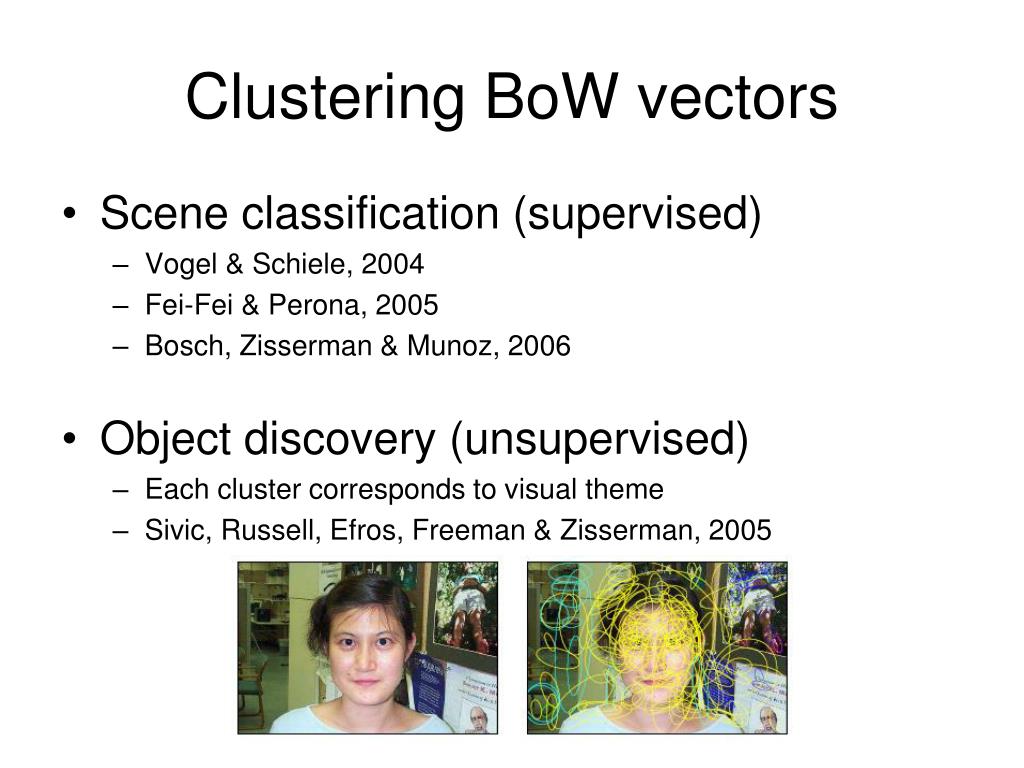 Clustering BoW vectors

• Scene classification (supervised)
– Vogel & Schiele, 2004
– Fei-Fei & Perona, 2005
– Bosch, Zisserman & Munoz, 2006

• Object discovery (unsupervised)
– Each cluster corresponds to visual theme
– Sivic, Russell, Efros, Freeman & Zisserman, 2005